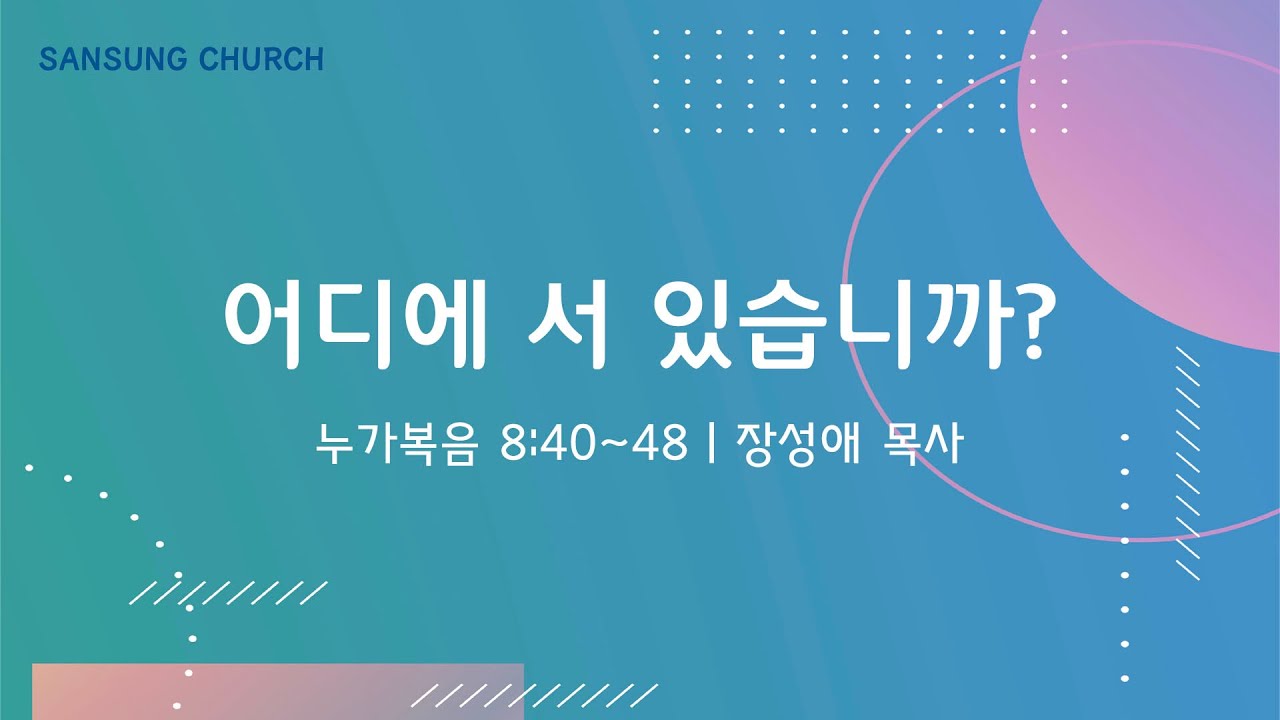 SANSUNG CHURCH

어디에 서 있습니까?

누가복음 8:40~48 | 장성애 목사